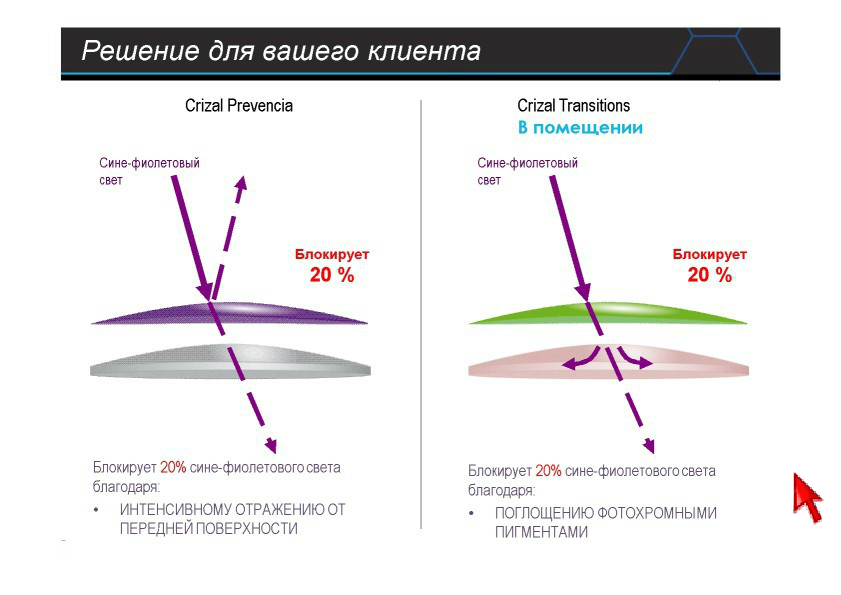 Решение для вашего клиента

Crizal Prevencia

Сине-фиолетовый свет

Блокирует 20 %

Блокирует 20% сине-фиолетового света благодаря:

• ИНТЕНСИВНОМУ ОТРАЖЕНИЮ ОТ ПЕРЕДНЕЙ ПОВЕРХНОСТИ

Crizal Transitions
В помещении

Сине-фиолетовый свет

Блокирует 20 %

Блокирует 20% сине-фиолетового света благодаря:

• ПОГЛОЩЕНИЮ ФОТОХРОМНЫМИ ПИГМЕНТАМИ